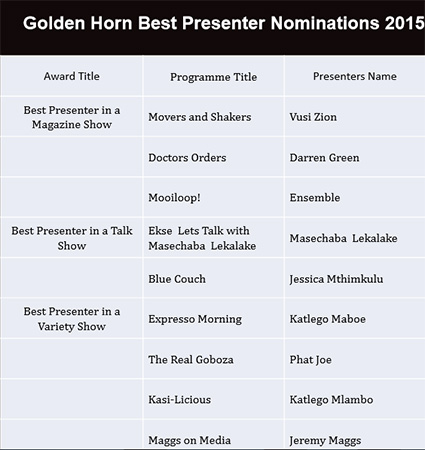 Golden Horn Best Presenter Nominations 2015

| Award Title | Programme Title | Presenters Name |
|---|---|---|
| Best Presenter in a Magazine Show | Movers and Shakers | Vusi Zion |
| | Doctors Orders | Darren Green |
| | Mooiloop! | Ensemble |
| Best Presenter in a Talk Show | Ekse Lets Talk with Masechaba Lekalake | Masechaba Lekalake |
| | Blue Couch | Jessica Mthimkulu |
| Best Presenter in a Variety Show | Expresso Morning | Katlego Maboe |
| | The Real Goboza | Phat Joe |
| | Kasi-Licious | Katlego Mlambo |
| | Maggs on Media | Jeremy Maggs |